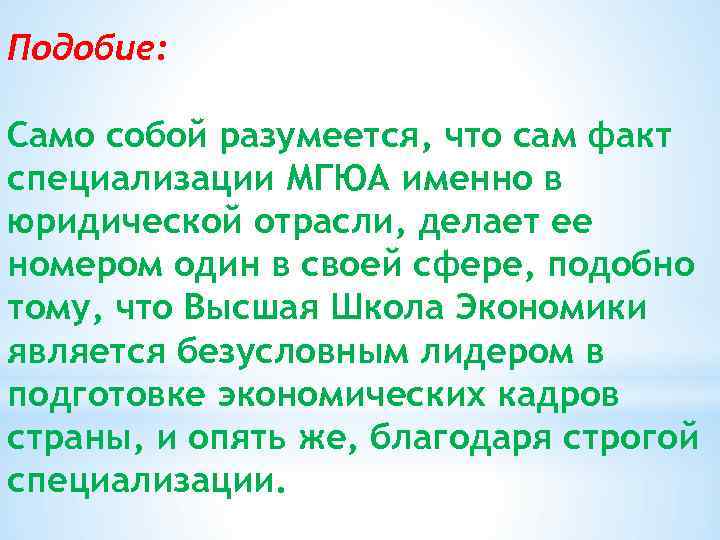 Подобие:

Само собой разумеется, что сам факт специализации МГЮА именно в юридической отрасли, делает ее номером один в своей сфере, подобно тому, что Высшая Школа Экономики является безусловным лидером в подготовке экономических кадров страны, и опять же, благодаря строгой специализации.